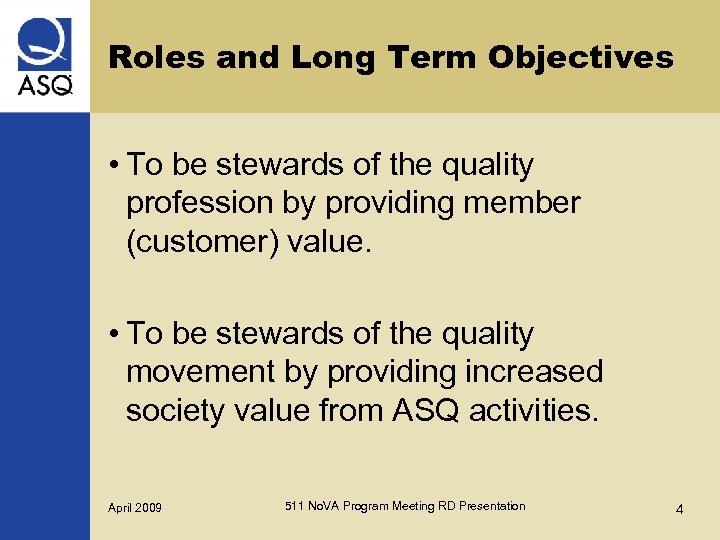 ASQ

Roles and Long Term Objectives

• To be stewards of the quality profession by providing member (customer) value.

• To be stewards of the quality movement by providing increased society value from ASQ activities.

April 2009

511 NoVA Program Meeting RD Presentation

4